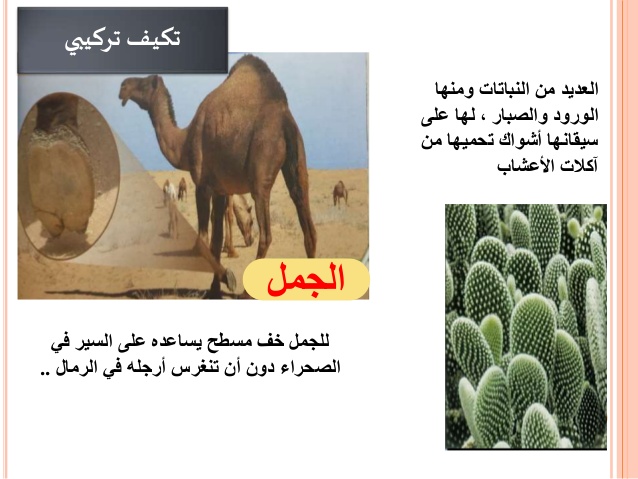 تكيف تركيبي

العديد من النباتات ومنها الورود والصبار ، لها على سيقانها أشواك تحميها من آكلات الأعشاب

الجمل

للجمل خف مسطح يساعده على السير في الصحراء دون أن تنغرس أرجله في الرمال ..